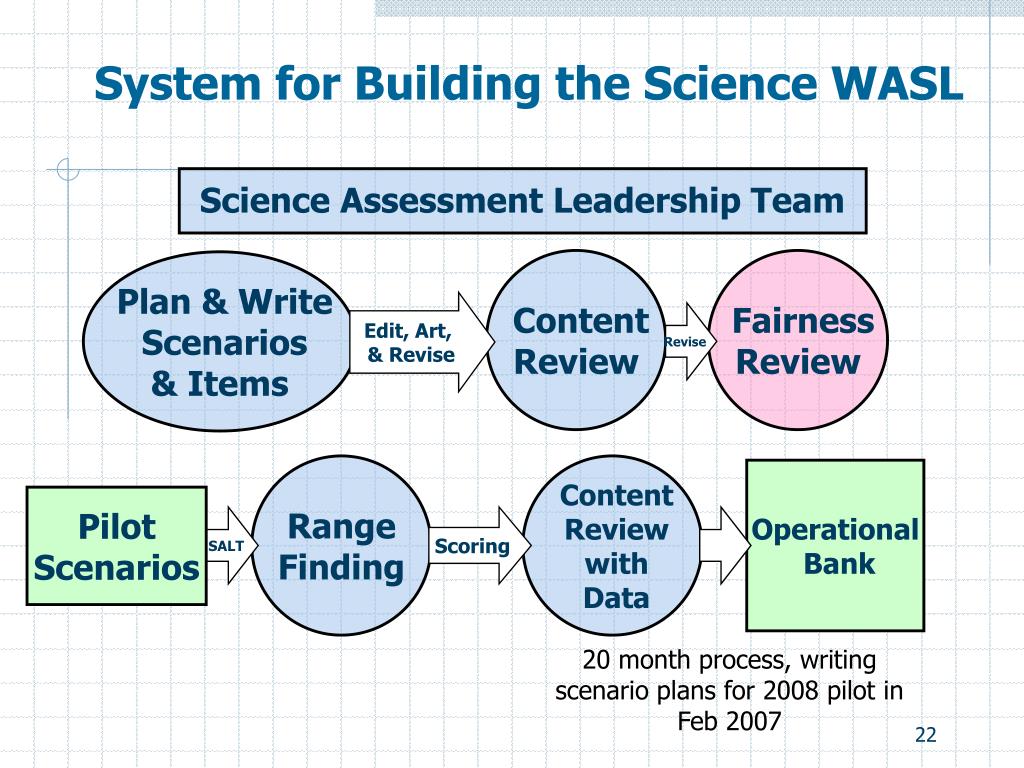 System for Building the Science WASL

Science Assessment Leadership Team

Plan & Write Scenarios & Items

Edit, Art, & Revise

Content Review

Revise

Fairness Review

Pilot Scenarios

SALT

Range Finding

Scoring

Content Review with Data

Operational Bank

20 month process, writing scenario plans for 2008 pilot in Feb 2007

22